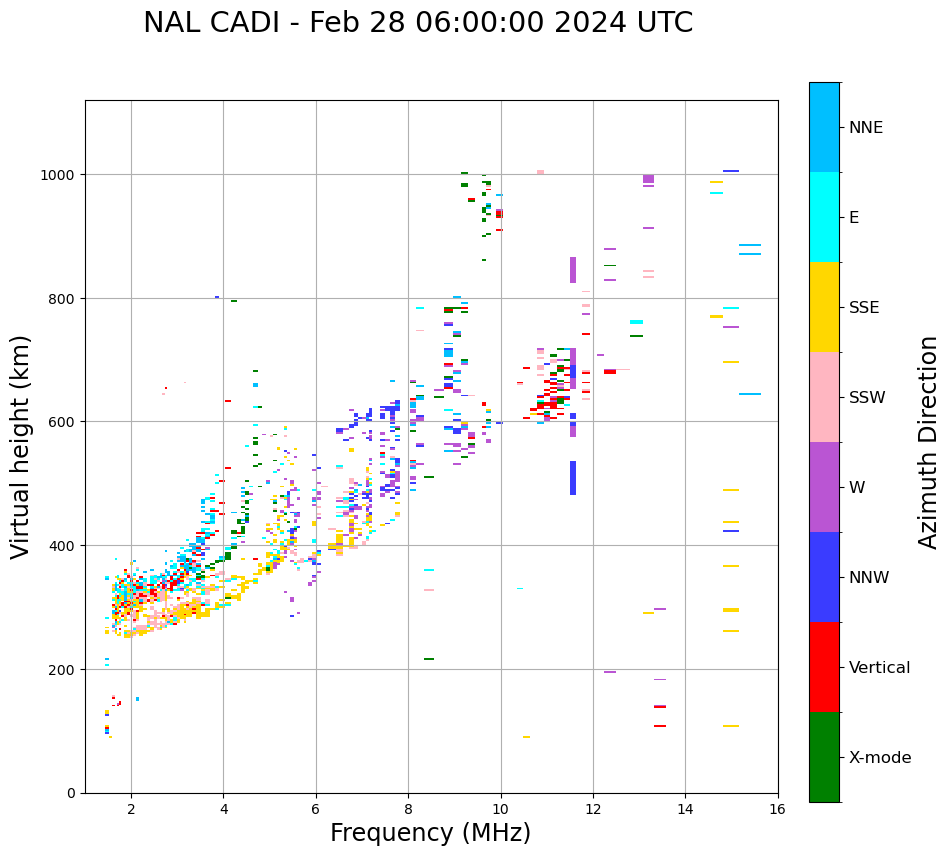 NAL CADI - Feb 28 06:00:00 2024 UTC

Virtual height (km)

1000
800
600
400
200
0

2
4
6
8
10
12
14
16

Frequency (MHz)

NNE
E
SSE
SSW
W
NNW
Vertical
X-mode

Azimuth Direction